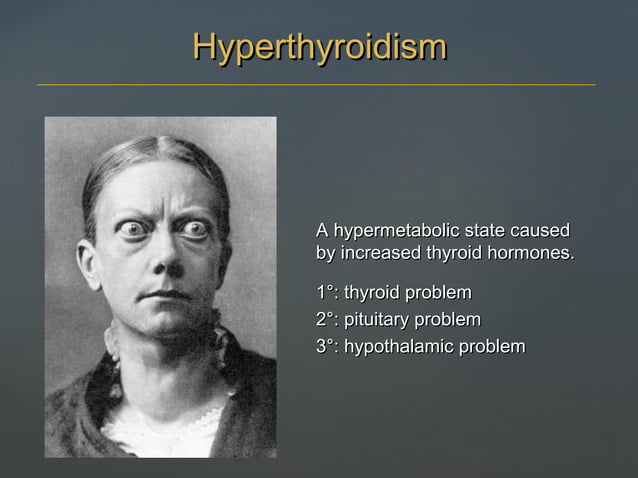 Hyperthyroidism

A hypermetabolic state caused by increased thyroid hormones.

1°: thyroid problem
2°: pituitary problem
3°: hypothalamic problem